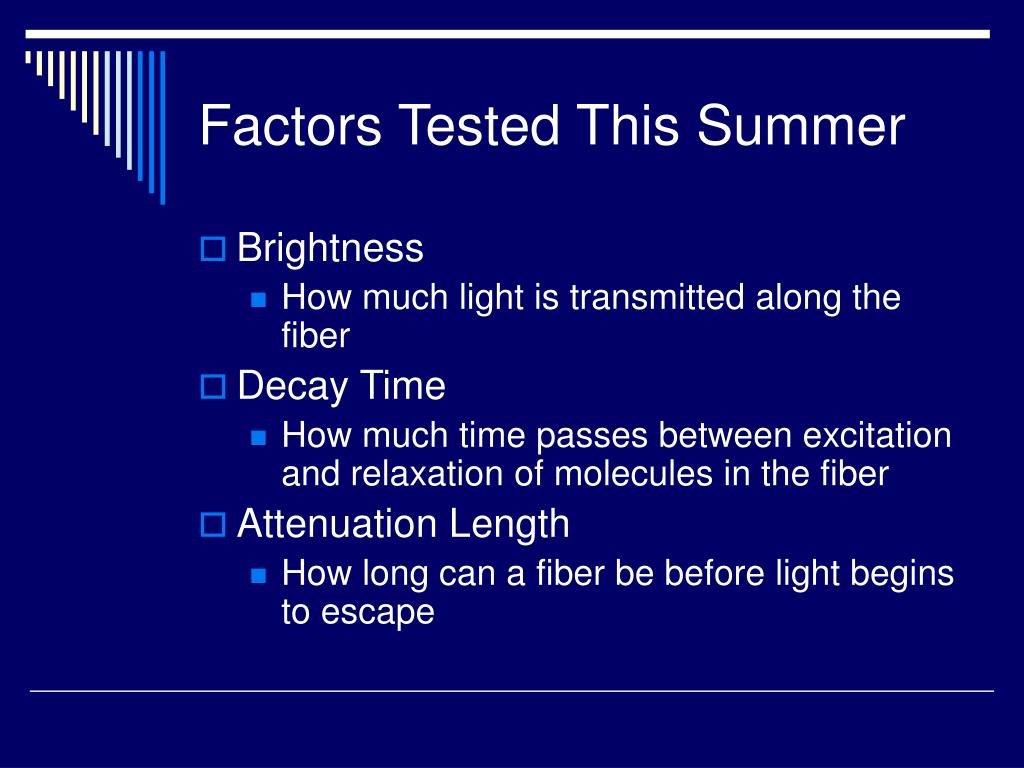 Factors Tested This Summer

Brightness
How much light is transmitted along the fiber

Decay Time
How much time passes between excitation and relaxation of molecules in the fiber

Attenuation Length
How long can a fiber be before light begins to escape